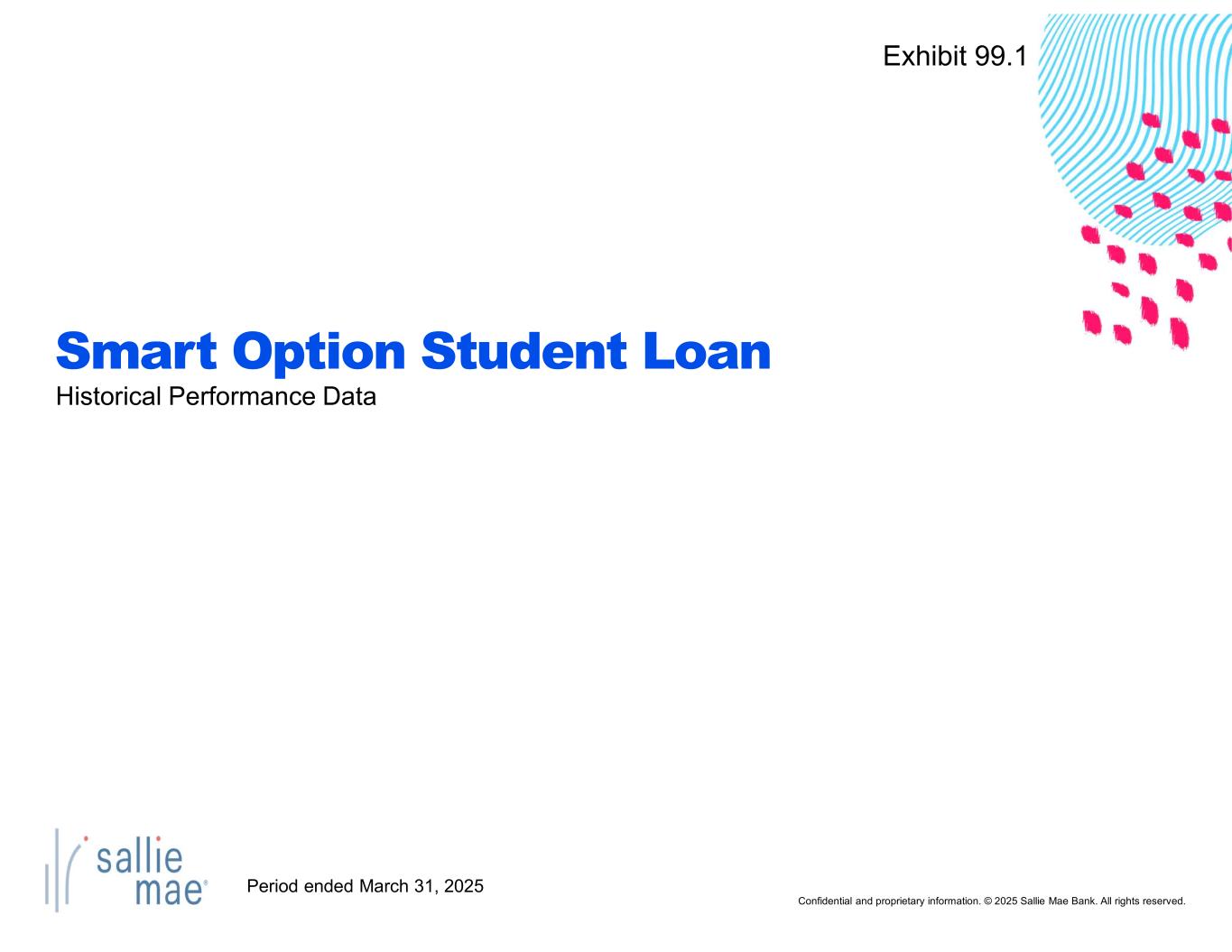 Exhibit 99.1

Smart Option Student Loan

Historical Performance Data

sallie mae®

Period ended March 31, 2025

Confidential and proprietary information. © 2025 Sallie Mae Bank. All rights reserved.